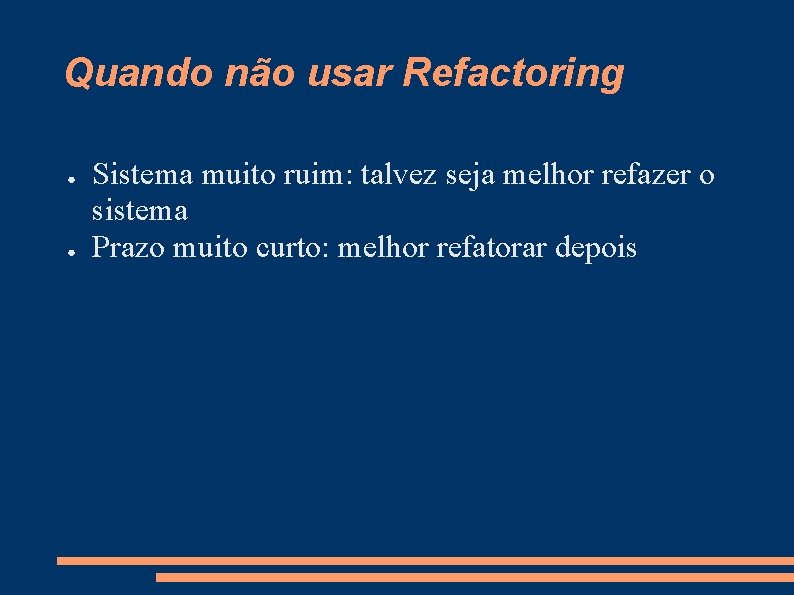 Quando não usar Refactoring

● Sistema muito ruim: talvez seja melhor refazer o sistema
● Prazo muito curto: melhor refatorar depois